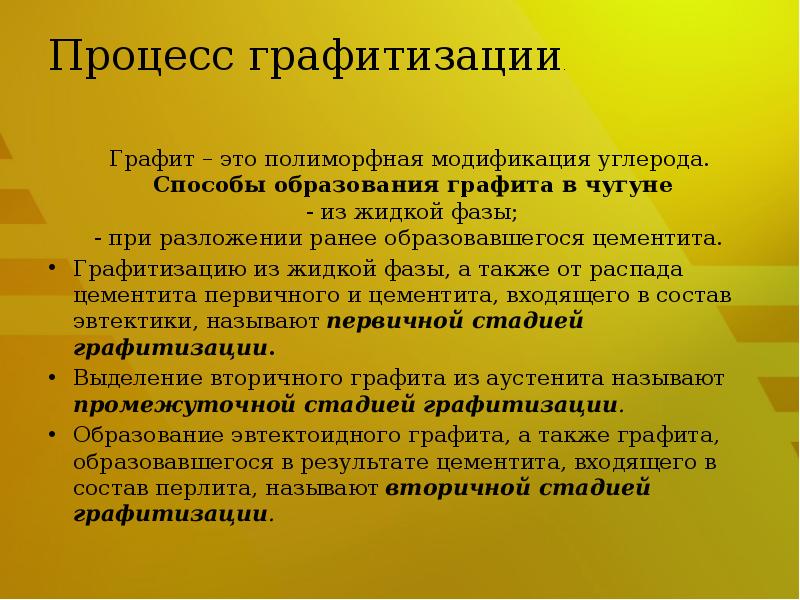 Процесс графитизации.

Графит – это полиморфная модификация углерода.
Способы образования графита в чугуне
- из жидкой фазы;
- при разложении ранее образовавшегося цементита.

• Графитизацию из жидкой фазы, а также от распада цементита первичного и цементита, входящего в состав эвтектики, называют первичной стадией графитизации.
• Выделение вторичного графита из аустенита называют промежуточной стадией графитизации.
• Образование эвтектоидного графита, а также графита, образовавшегося в результате цементита, входящего в состав перлита, называют вторичной стадией графитизации.